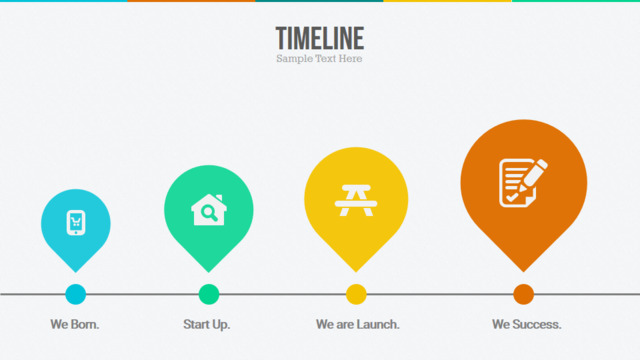 TIMELINE
Sample Text Here

We Born.

Start Up.

We are Launch.

We Success.